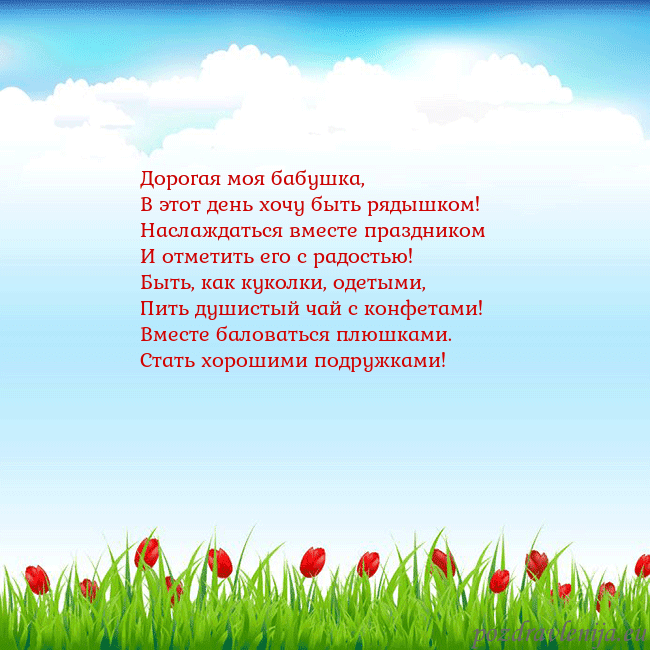 Дорогая моя бабушка,
В этот день хочу быть рядышком!
Наслаждаться вместе праздником
И отметить его с радостью!
Быть, как куколки, одетыми,
Пить душистый чай с конфетами!
Вместе баловаться плюшками.
Стать хорошими подружками!

pozdravlenija.eu